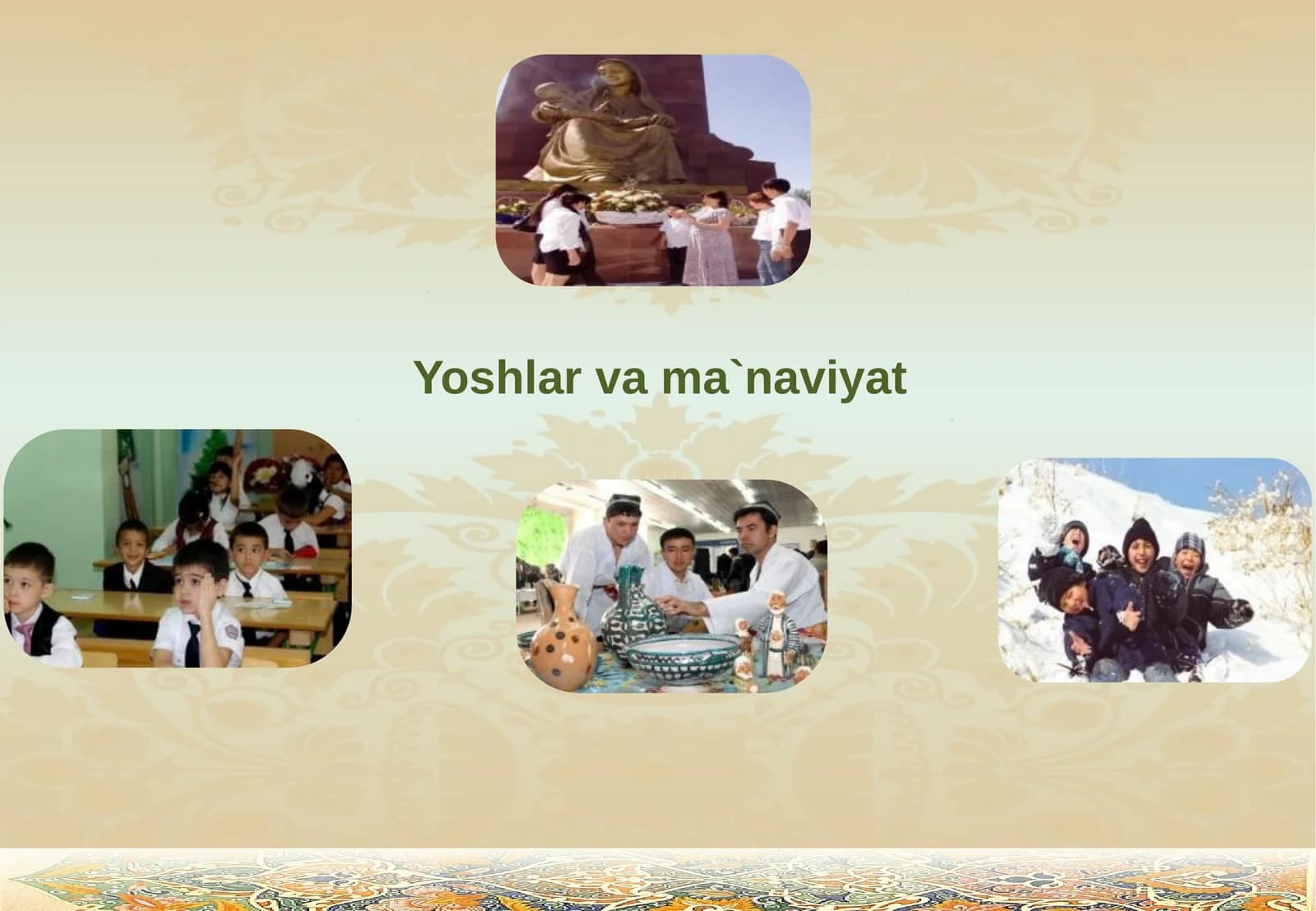 Yoshlar va ma`naviyat